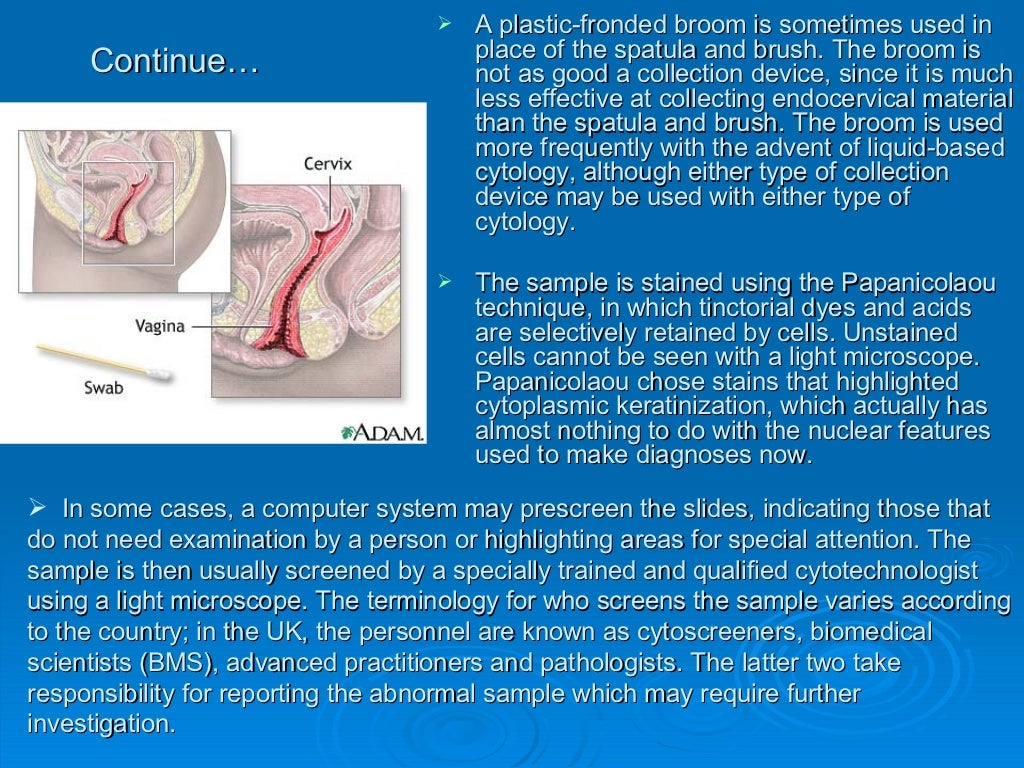 Continue…

Cervix

Vagina

Swab

A.D.A.M.

➢ A plastic-fronded broom is sometimes used in place of the spatula and brush. The broom is not as good a collection device, since it is much less effective at collecting endocervical material than the spatula and brush. The broom is used more frequently with the advent of liquid-based cytology, although either type of collection device may be used with either type of cytology.

➢ The sample is stained using the Papanicolaou technique, in which tinctorial dyes and acids are selectively retained by cells. Unstained cells cannot be seen with a light microscope. Papanicolaou chose stains that highlighted cytoplasmic keratinization, which actually has almost nothing to do with the nuclear features used to make diagnoses now.

➢ In some cases, a computer system may prescreen the slides, indicating those that do not need examination by a person or highlighting areas for special attention. The sample is then usually screened by a specially trained and qualified cytotechnologist using a light microscope. The terminology for who screens the sample varies according to the country; in the UK, the personnel are known as cytoscreeners, biomedical scientists (BMS), advanced practitioners and pathologists. The latter two take responsibility for reporting the abnormal sample which may require further investigation.